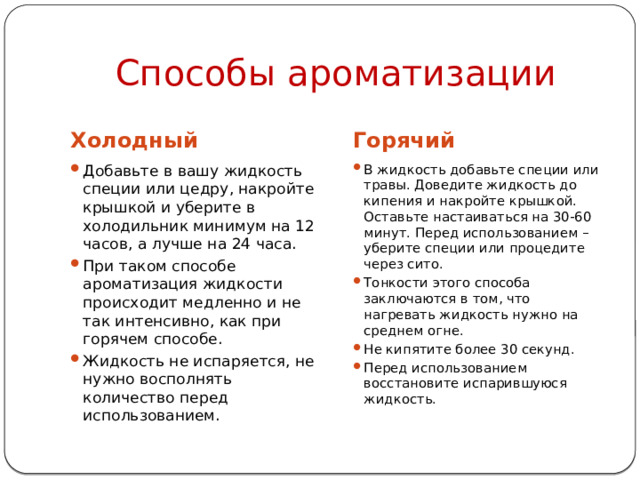 Способы ароматизации

Холодный

• Добавьте в вашу жидкость специи или цедру, накройте крышкой и уберите в холодильник минимум на 12 часов, а лучше на 24 часа.
• При таком способе ароматизация жидкости происходит медленно и не так интенсивно, как при горячем способе.
• Жидкость не испаряется, не нужно восполнять количество перед использованием.

Горячий

• В жидкость добавьте специи или травы. Доведите жидкость до кипения и накройте крышкой. Оставьте настаиваться на 30-60 минут. Перед использованием – уберите специи или процедите через сито.
• Тонкости этого способа заключаются в том, что нагревать жидкость нужно на среднем огне.
• Не кипятите более 30 секунд.
• Перед использованием восстановите испарившуюся жидкость.